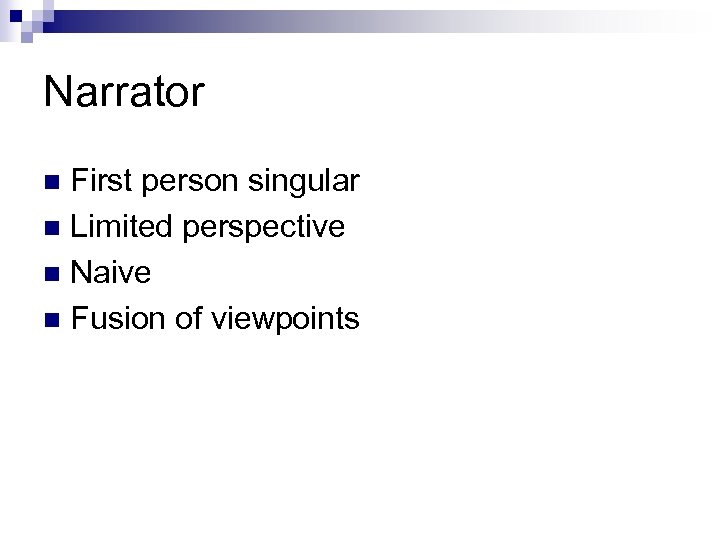 Narrator

- First person singular
- Limited perspective
- Naive
- Fusion of viewpoints